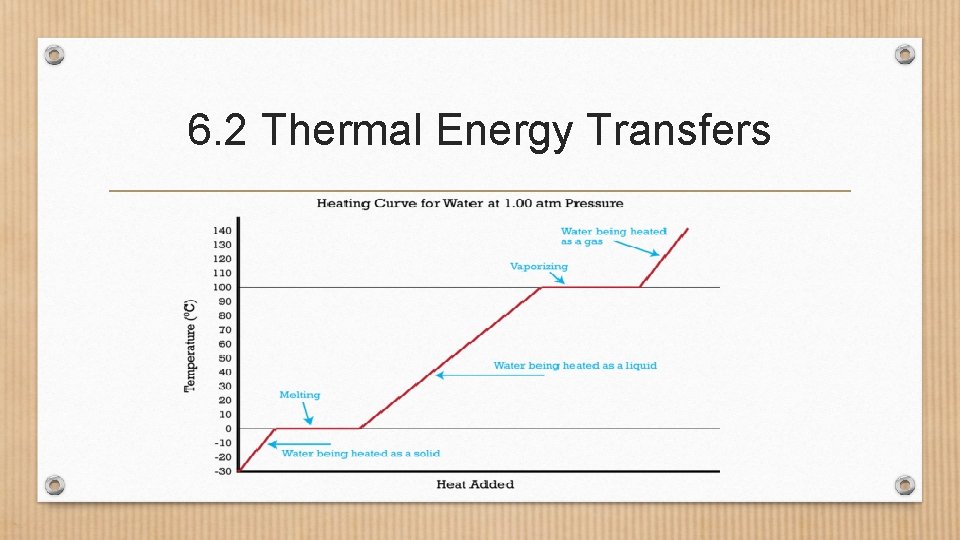 6.2 Thermal Energy Transfers

Heating Curve for Water at 1.00 atm Pressure

Temperature (°C)

140
130
120
110
100
90
80
70
60
50
40
30
20
10
0
-10
-20
-30

Water being heated as a gas

Vaporizing

Water being heated as a liquid

Melting

Water being heated as a solid

Heat Added